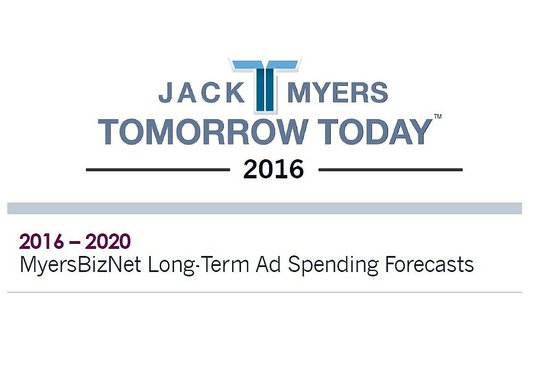 JACK MYERS
TOMORROW TODAY™
2016

2016 – 2020
MyersBizNet Long-Term Ad Spending Forecasts